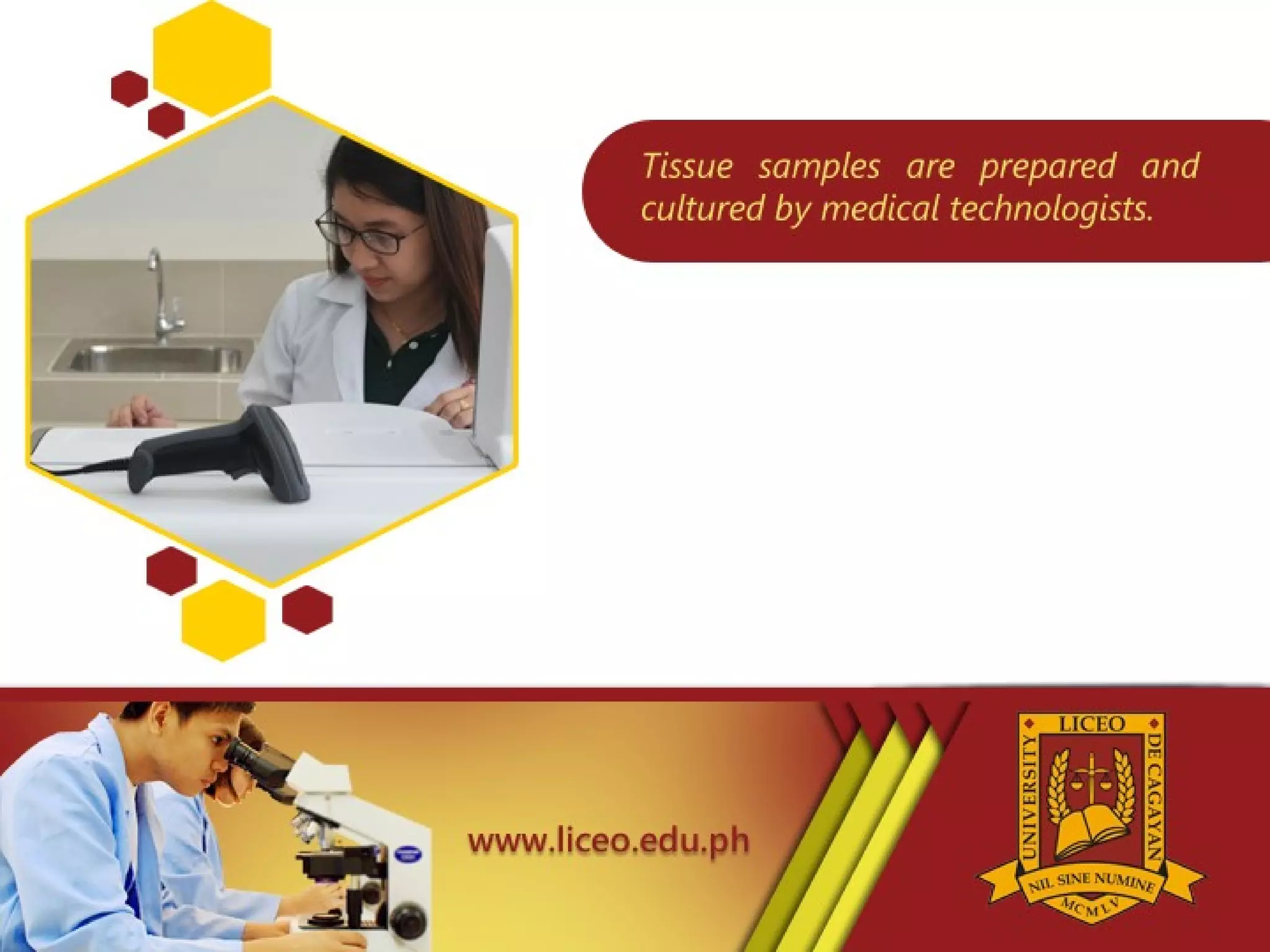 Tissue samples are prepared and cultured by medical technologists.

www.liceo.edu.ph

LICEO DE CAGAYAN UNIVERSITY
NIL SINE NUMINE
MCMLV